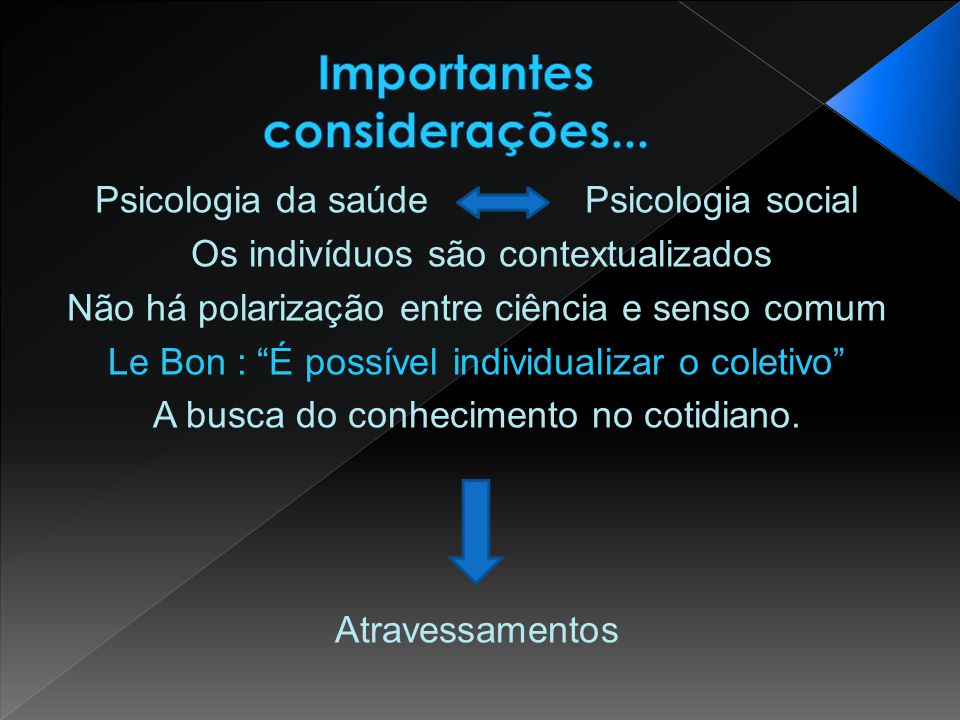 Importantes considerações...

Psicologia da saúde Psicologia social

Os indivíduos são contextualizados

Não há polarização entre ciência e senso comum

Le Bon : “É possível individualizar o coletivo”

A busca do conhecimento no cotidiano.

Atravessamentos